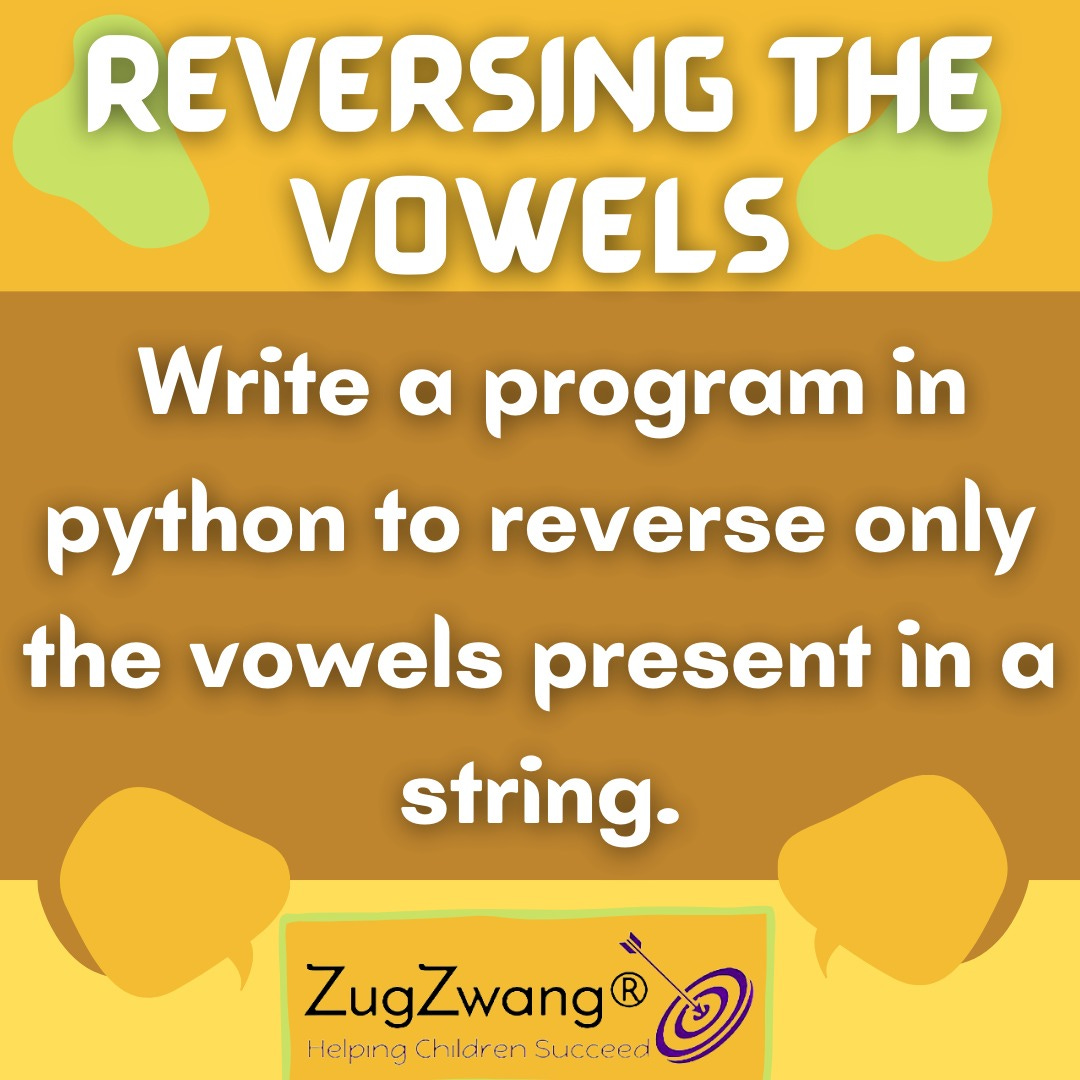 REVERSING THE VOWELS

Write a program in python to reverse only the vowels present in a string.

ZugZwang®
Helping Children Succeed